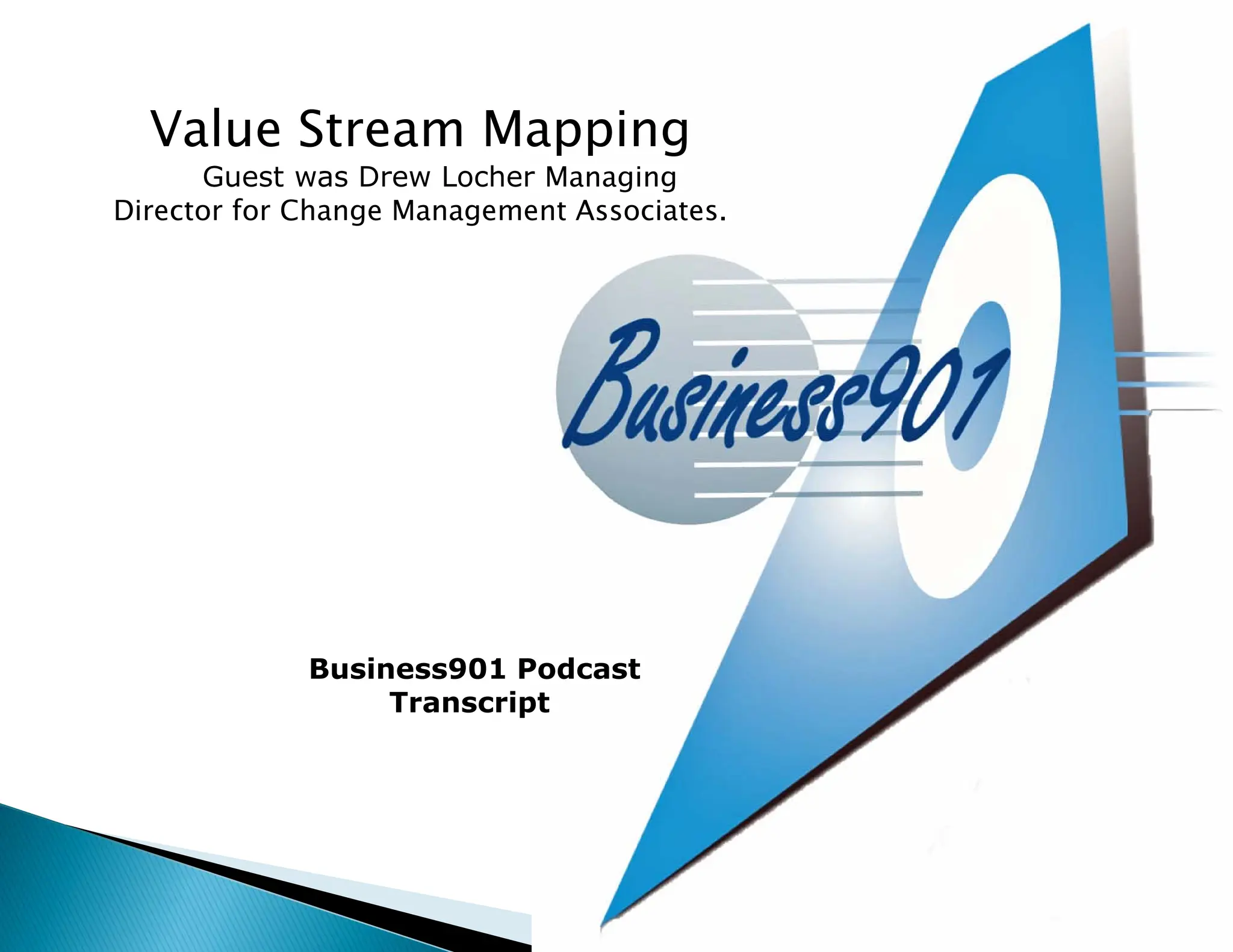 Value Stream Mapping

Guest was Drew Locher Managing Director for Change Management Associates.

Business901

Business901 Podcast Transcript